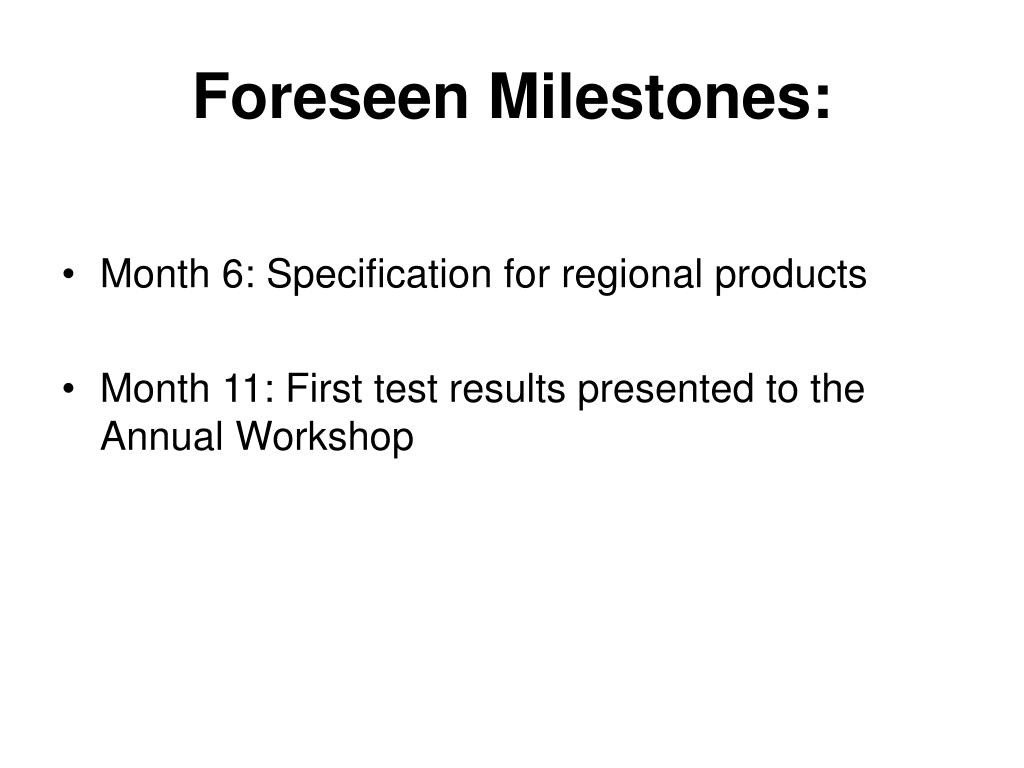 Foreseen Milestones:

• Month 6: Specification for regional products

• Month 11: First test results presented to the Annual Workshop